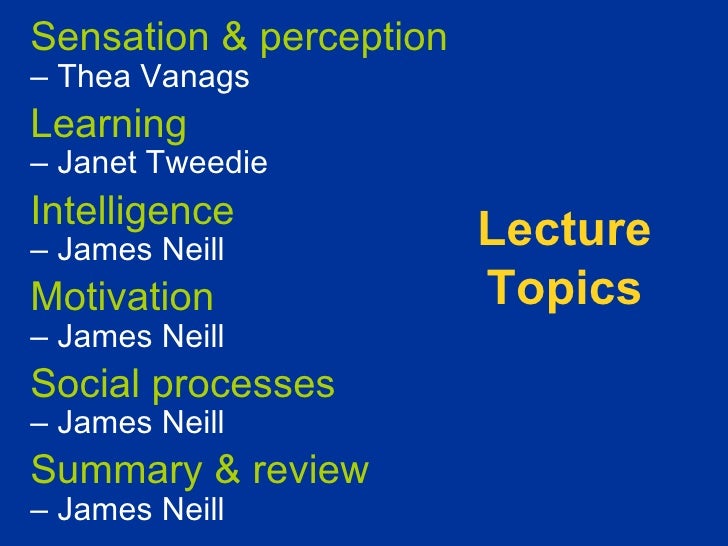 Sensation & perception
– Thea Vanags

Learning
– Janet Tweedie

Intelligence
– James Neill

Motivation
– James Neill

Social processes
– James Neill

Summary & review
– James Neill

Lecture Topics